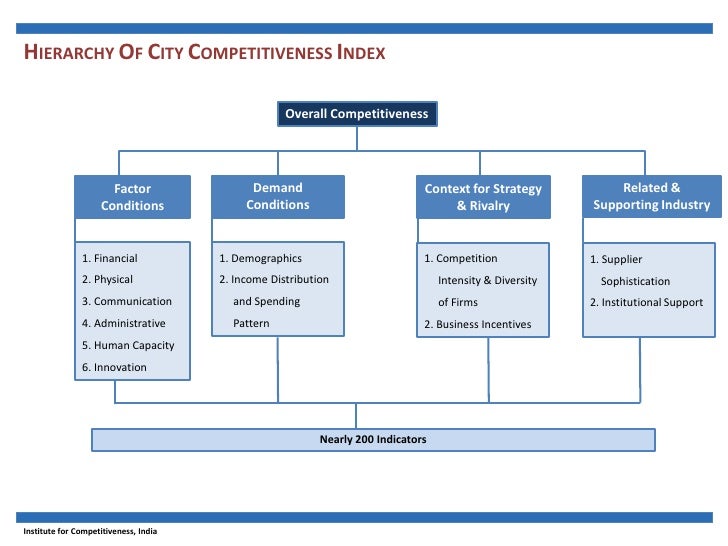 HIERARCHY OF CITY COMPETITIVENESS INDEX

Overall Competitiveness

Factor Conditions

1. Financial
2. Physical
3. Communication
4. Administrative
5. Human Capacity
6. Innovation

Demand Conditions

1. Demographics
2. Income Distribution and Spending Pattern

Context for Strategy & Rivalry

1. Competition Intensity & Diversity of Firms
2. Business Incentives

Related & Supporting Industry

1. Supplier Sophistication
2. Institutional Support

Nearly 200 Indicators

Institute for Competitiveness, India